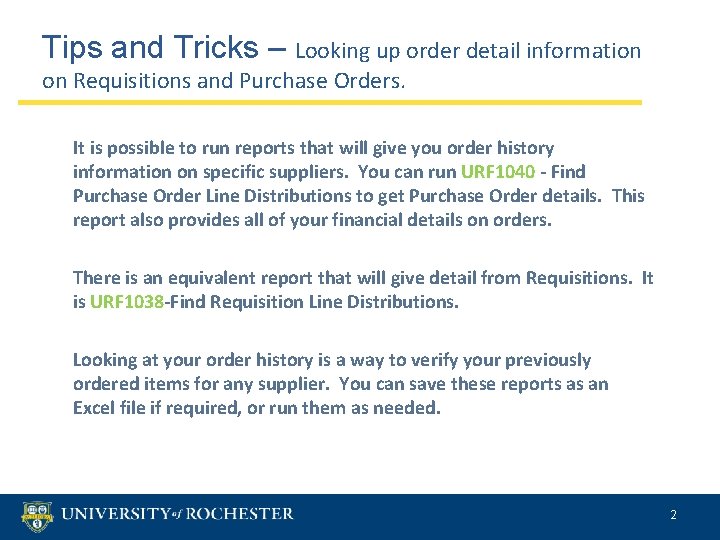 Tips and Tricks – Looking up order detail information on Requisitions and Purchase Orders.

It is possible to run reports that will give you order history information on specific suppliers. You can run URF1040 - Find Purchase Order Line Distributions to get Purchase Order details. This report also provides all of your financial details on orders.

There is an equivalent report that will give detail from Requisitions. It is URF1038-Find Requisition Line Distributions.

Looking at your order history is a way to verify your previously ordered items for any supplier. You can save these reports as an Excel file if required, or run them as needed.

UNIVERSITY of ROCHESTER

2